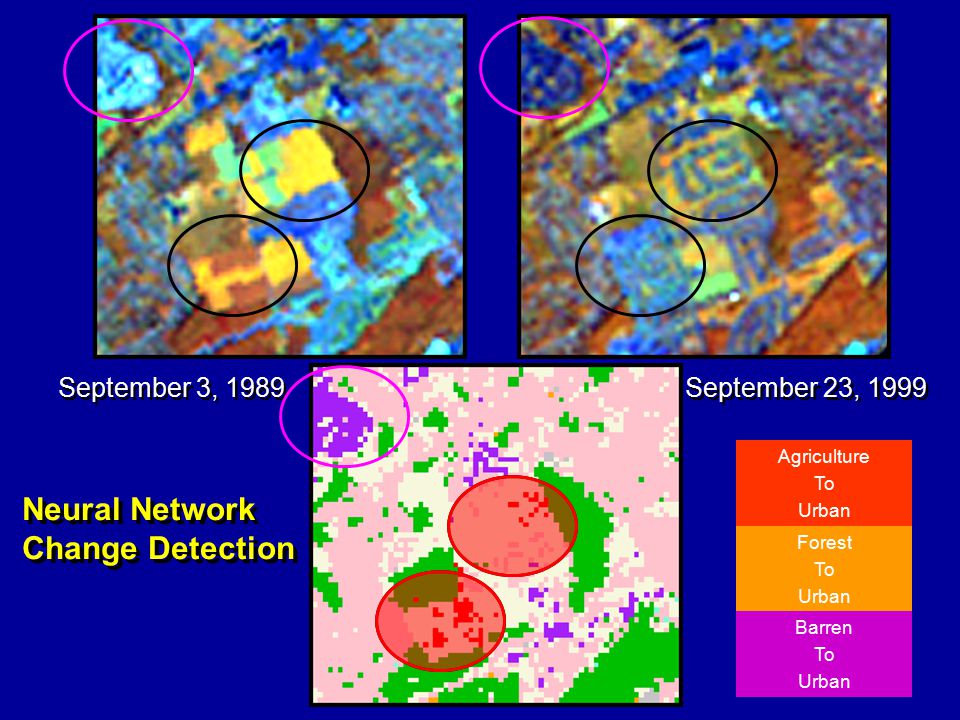 September 3, 1989

September 23, 1999

Neural Network Change Detection

Agriculture To Urban

Forest To Urban

Barren To Urban